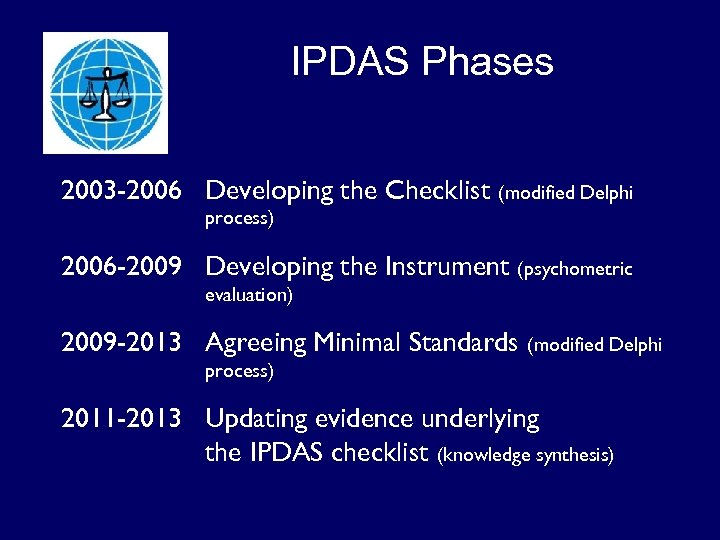 IPDAS Phases

2003-2006 Developing the Checklist (modified Delphi process)

2006-2009 Developing the Instrument (psychometric evaluation)

2009-2013 Agreeing Minimal Standards (modified Delphi process)

2011-2013 Updating evidence underlying the IPDAS checklist (knowledge synthesis)